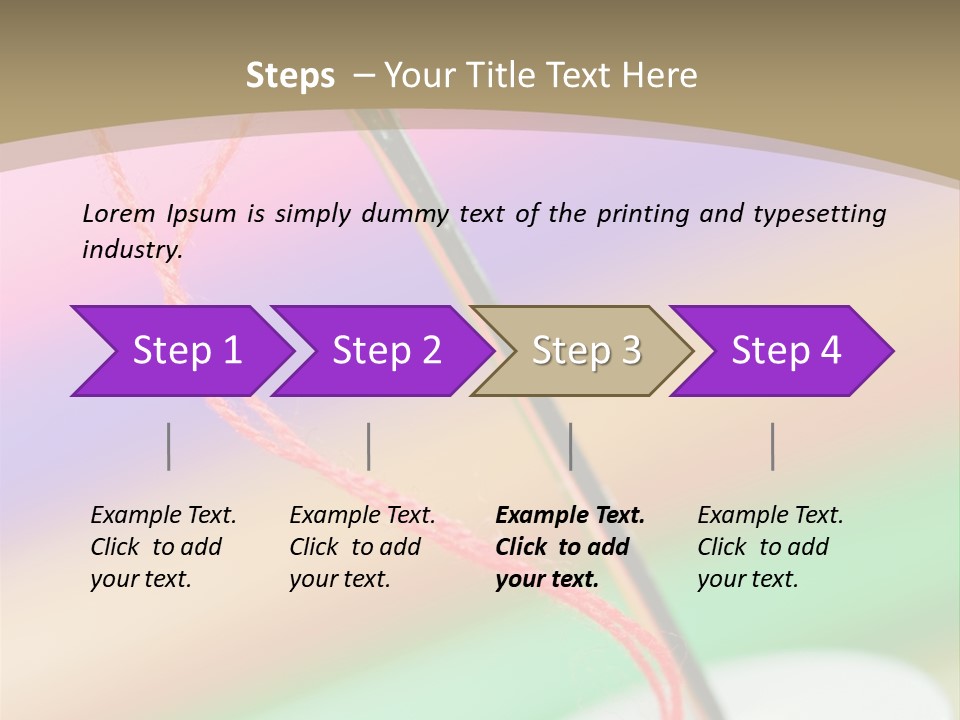 Steps – Your Title Text Here

Lorem Ipsum is simply dummy text of the printing and typesetting industry.

Step 1

Step 2

Step 3

Step 4

Example Text. Click to add your text.

Example Text. Click to add your text.

Example Text. Click to add your text.

Example Text. Click to add your text.